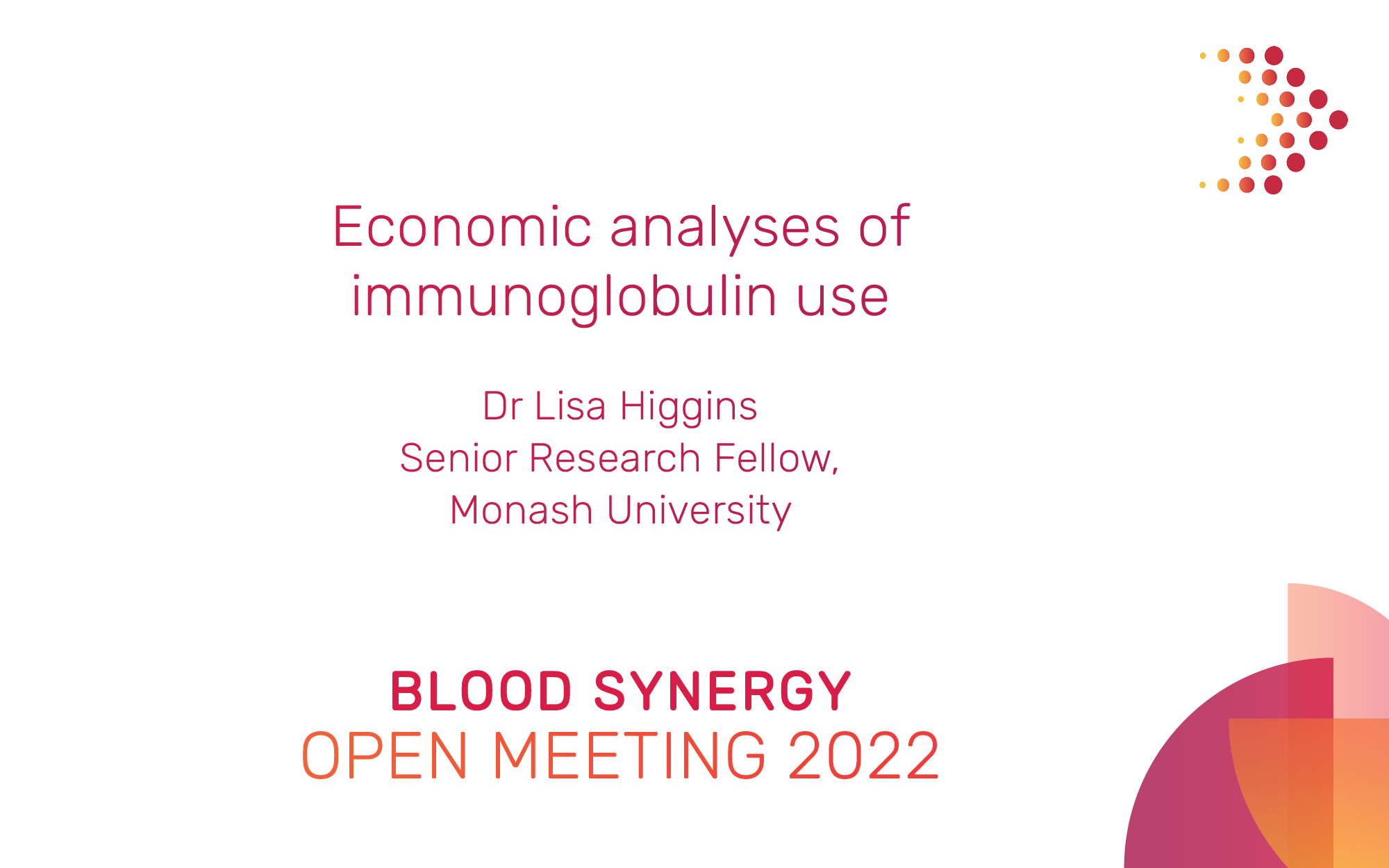 Economic analyses of immunoglobulin use

Dr Lisa Higgins
Senior Research Fellow,
Monash University

BLOOD SYNERGY
OPEN MEETING 2022